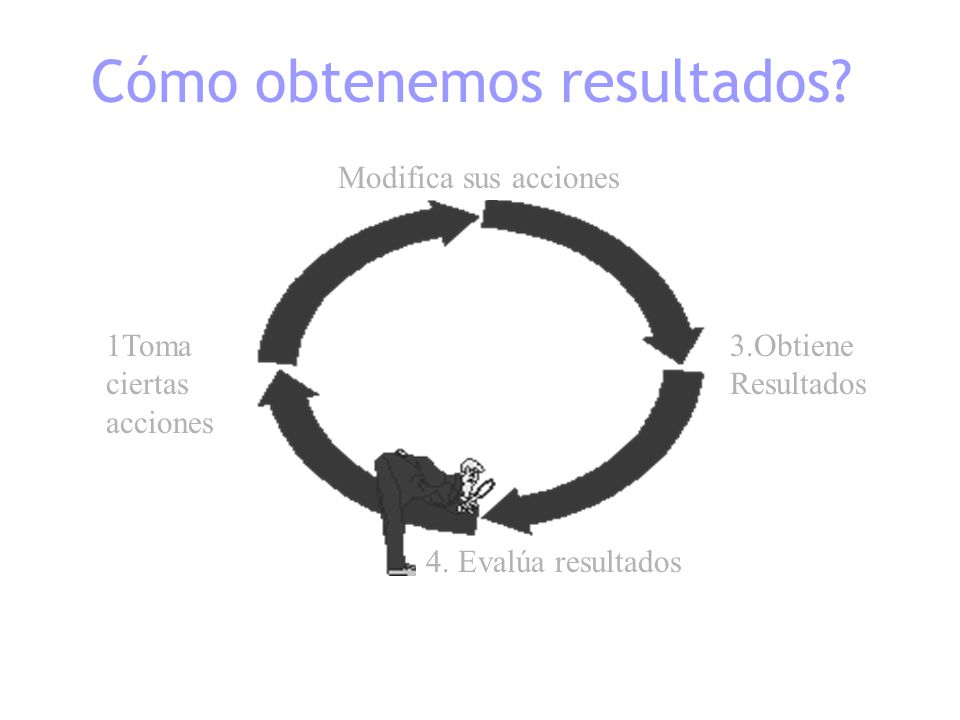 Cómo obtenemos resultados?

Modifica sus acciones

1Toma ciertas acciones

3.Obtiene Resultados

4. Evalúa resultados